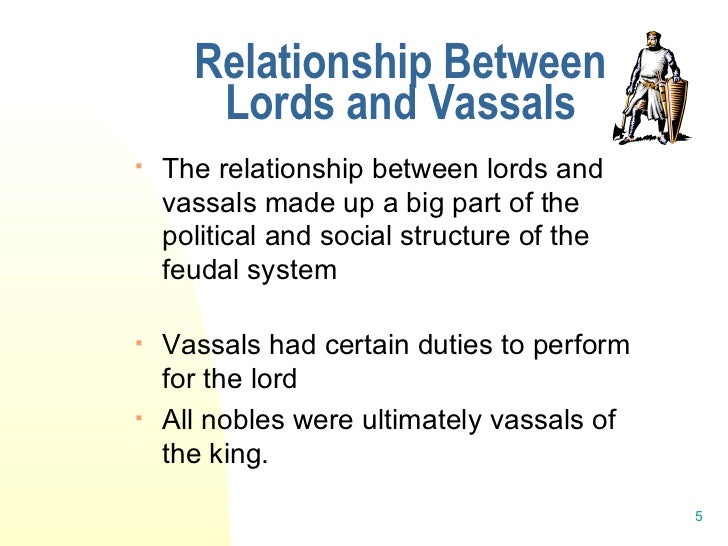 Relationship Between Lords and Vassals

- The relationship between lords and vassals made up a big part of the political and social structure of the feudal system

- Vassals had certain duties to perform for the lord
- All nobles were ultimately vassals of the king.

5